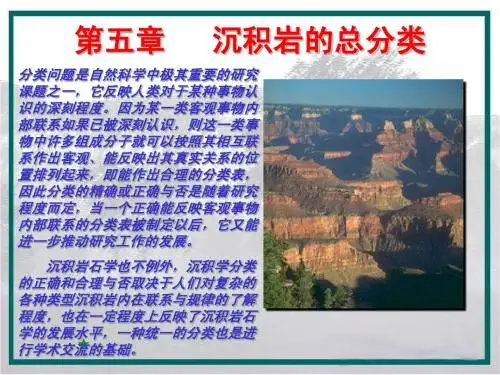 第五章　　沉积岩的总分类

分类问题是自然科学中极其重要的研究课题之一，它反映人类对于某种事物认识的深刻程度。因为某一类客观事物内部联系如果已被深刻认识，则这一类事物中许多组成分子就可以按照其相互联系作出客观、能反映出其真实关系的位置排列起来，即能作出合理的分类表，因此分类的精确或正确与否是随着研究程度而定，当一个正确能反映客观事物内部联系的分类表被制定以后，它又能进一步推动研究工作的发展。

沉积岩石学也不例外，沉积学分类的正确和合理与否取决于人们对复杂的各种类型沉积岩内在联系与规律的了解程度，也在一定程度上反映了沉积岩石学的发展水平，一种统一的分类也是进行学术交流的基础。